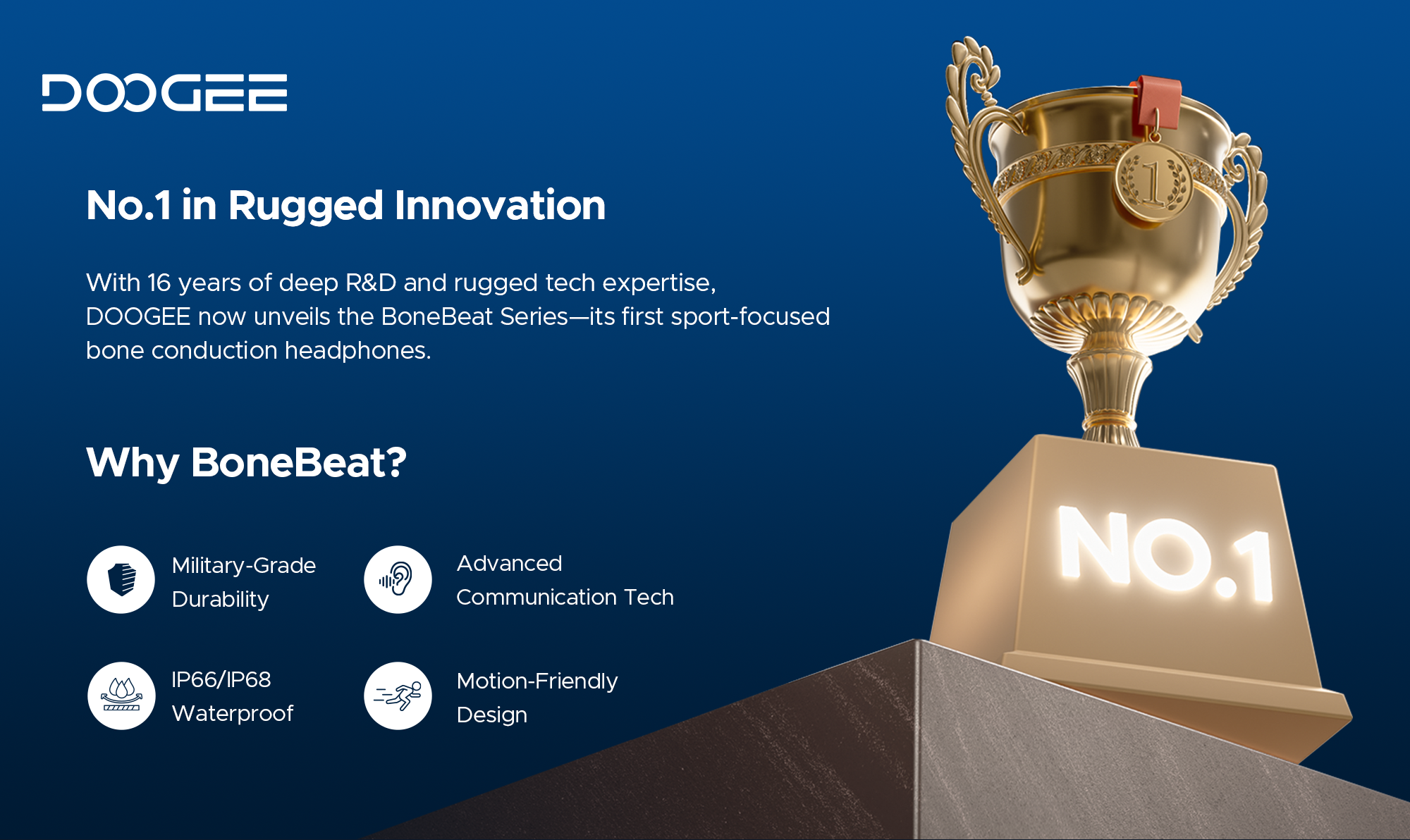 DOOGEE

No.1 in Rugged Innovation

With 16 years of deep R&D and rugged tech expertise, DOOGEE now unveils the BoneBeat Series—its first sport-focused bone conduction headphones.

Why BoneBeat?

Military-Grade Durability

Advanced Communication Tech

IP66/IP68 Waterproof

Motion-Friendly Design

1

NO.1